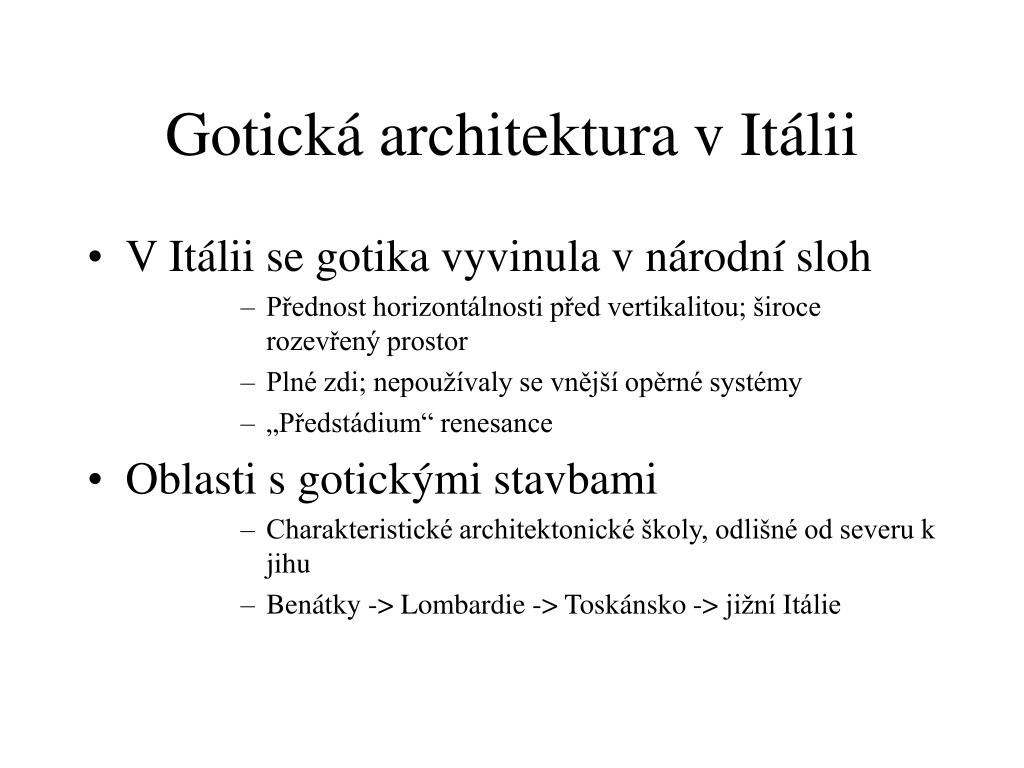 Gotická architektura v Itálii

• V Itálii se gotika vyvinula v národní sloh
– Přednost horizontálnosti před vertikalitou; široce rozevřený prostor
– Plné zdi; nepoužívaly se vnější opěrné systémy
– „Předstádium“ renesance

• Oblasti s gotickými stavbami
– Charakteristické architektonické školy, odlišné od severu k jihu
– Benátky -> Lombardie -> Toskánsko -> jižní Itálie